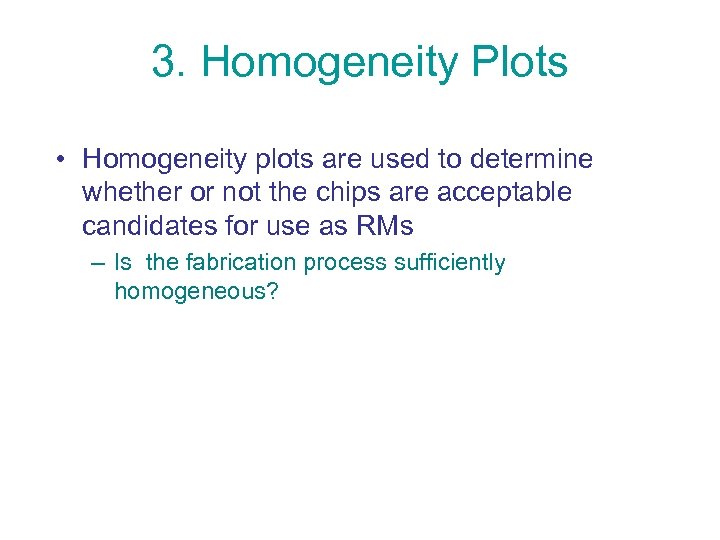 3. Homogeneity Plots

• Homogeneity plots are used to determine whether or not the chips are acceptable candidates for use as RMs

– Is the fabrication process sufficiently homogeneous?